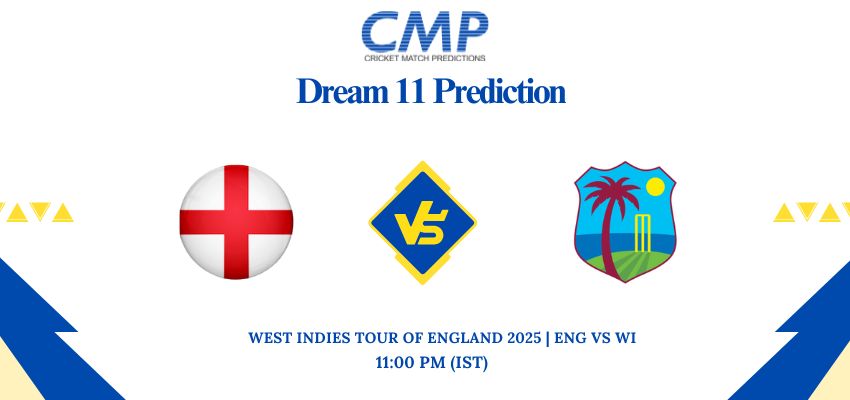 CMP
CRICKET MATCH PREDICTIONS

Dream 11 Prediction

VS

WEST INDIES TOUR OF ENGLAND 2025 | ENG VS WI
11:00 PM (IST)